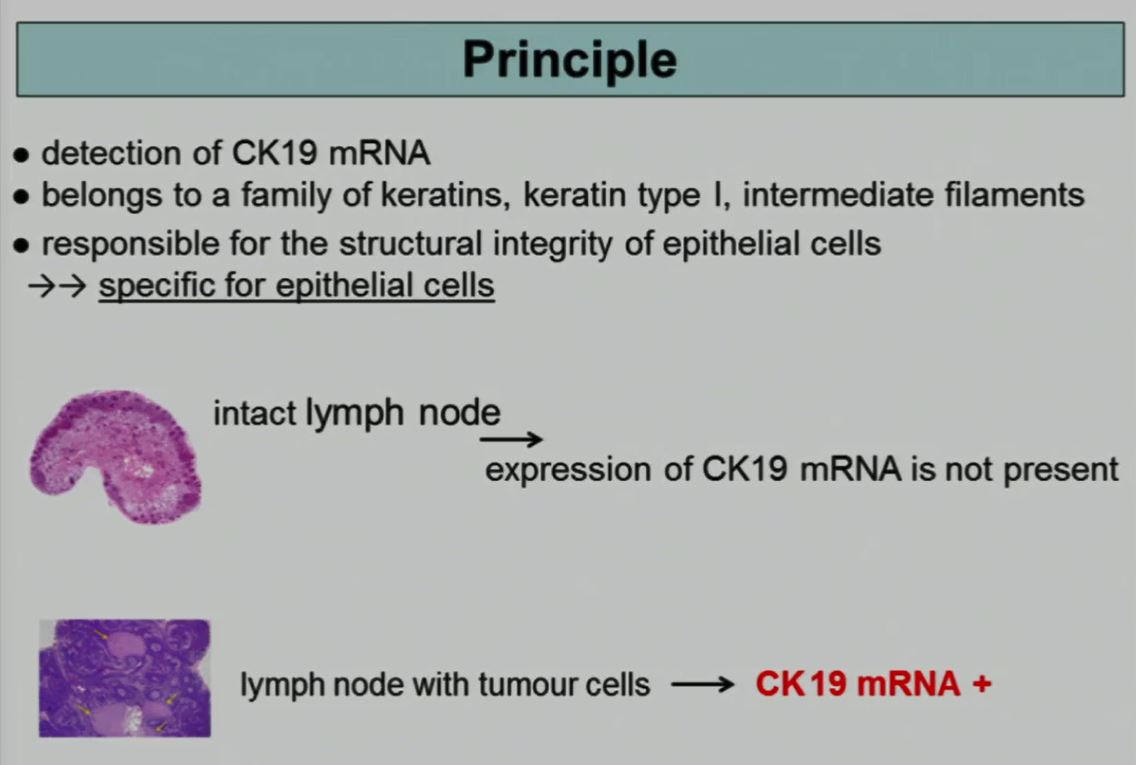 Principle

• detection of CK19 mRNA
• belongs to a family of keratins, keratin type I, intermediate filaments
• responsible for the structural integrity of epithelial cells
→→ specific for epithelial cells

intact lymph node → expression of CK19 mRNA is not present

lymph node with tumour cells → CK19 mRNA +